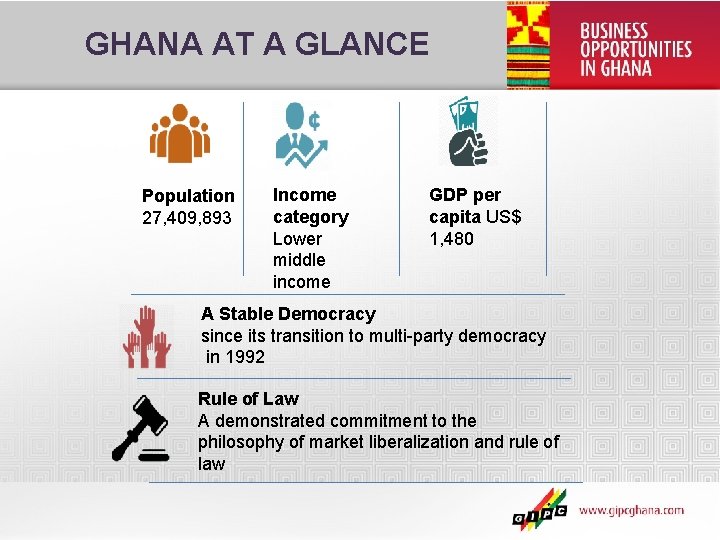 GHANA AT A GLANCE

BUSINESS OPPORTUNITIES IN GHANA

Population
27,409,893

Income category
Lower middle income

GDP per capita US$ 1,480

A Stable Democracy
since its transition to multi-party democracy in 1992

Rule of Law
A demonstrated commitment to the philosophy of market liberalization and rule of law

GIPC

www.gipcghana.com